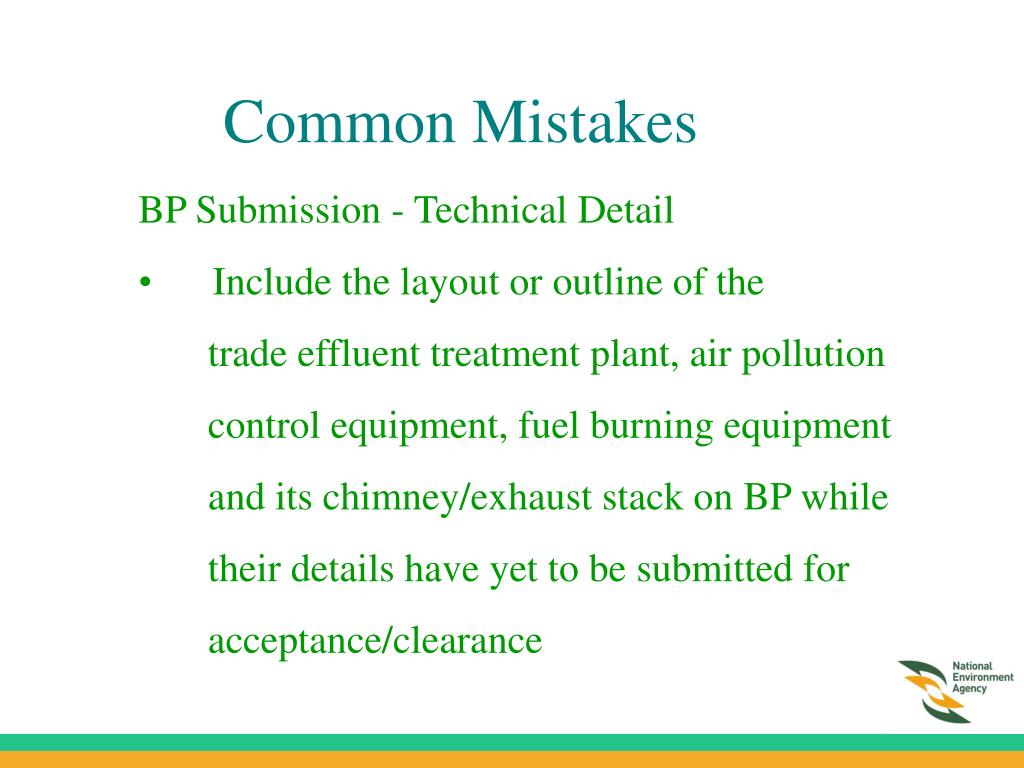 Common Mistakes

BP Submission - Technical Detail

• Include the layout or outline of the trade effluent treatment plant, air pollution control equipment, fuel burning equipment and its chimney/exhaust stack on BP while their details have yet to be submitted for acceptance/clearance

National Environment Agency